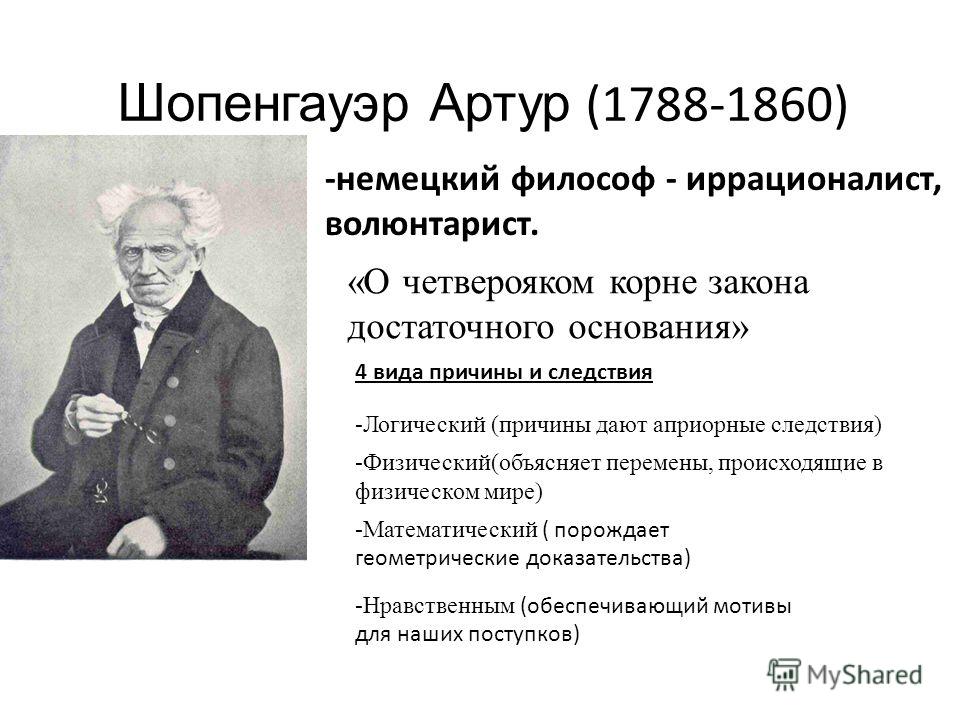 Шопенгауэр Артур (1788-1860)

-немецкий философ - иррационалист, волюнтарист.

«О четверояком корне закона достаточного основания»

4 вида причины и следствия

-Логический (причины дают априорные следствия)

-Физический(объясняет перемены, происходящие в физическом мире)

-Математический ( порождает геометрические доказательства)

-Нравственным (обеспечивающий мотивы для наших поступков)

MyShared